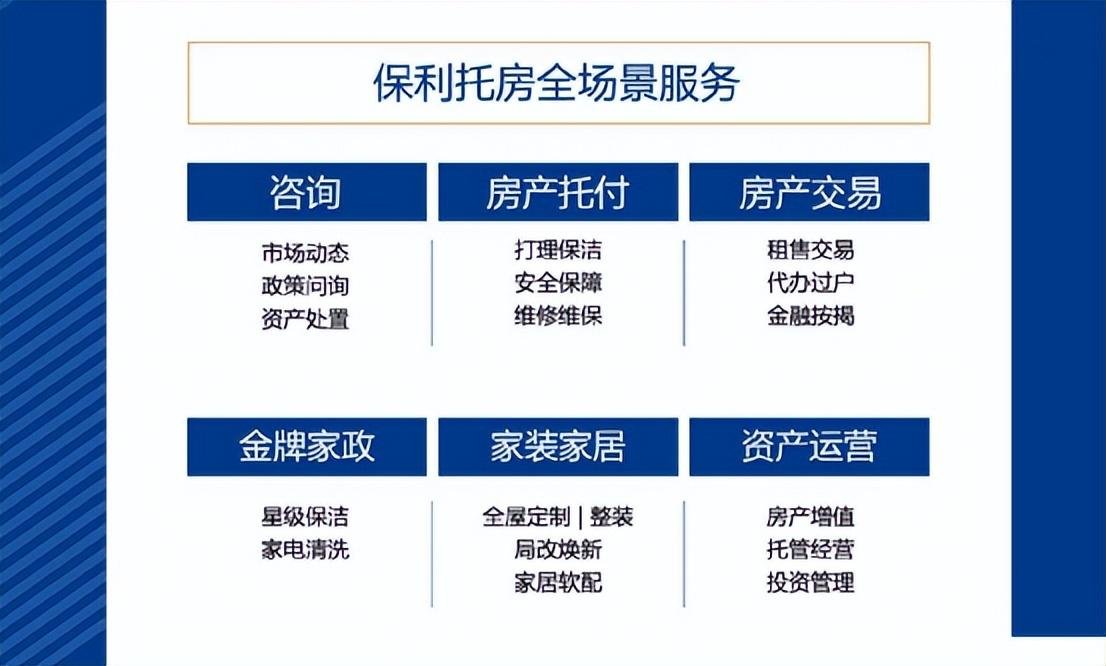 保利托房全场景服务

咨询

市场动态
政策问询
资产处置

房产托付

打理保洁
安全保障
维修维保

房产交易

租售交易
代办过户
金融按揭

金牌家政

星级保洁
家电清洗

家装家居

全屋定制 | 整装
局改焕新
家居软配

资产运营

房产增值
托管经营
投资管理